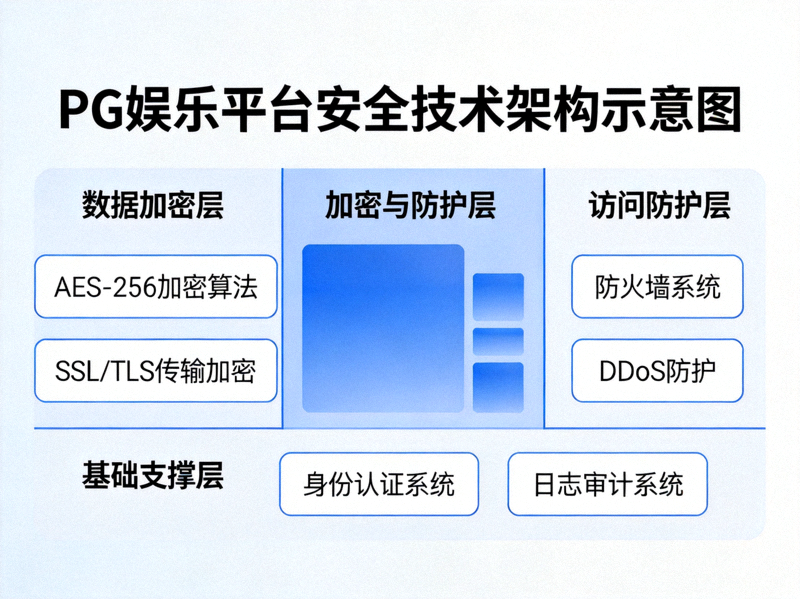 PG娱乐平台安全技术架构示意图

数据加密层

AES-256加密算法

SSL/TLS传输加密

加密与防护层

访问防护层

防火墙系统

DDoS防护

基础支撑层

身份认证系统

日志审计系统